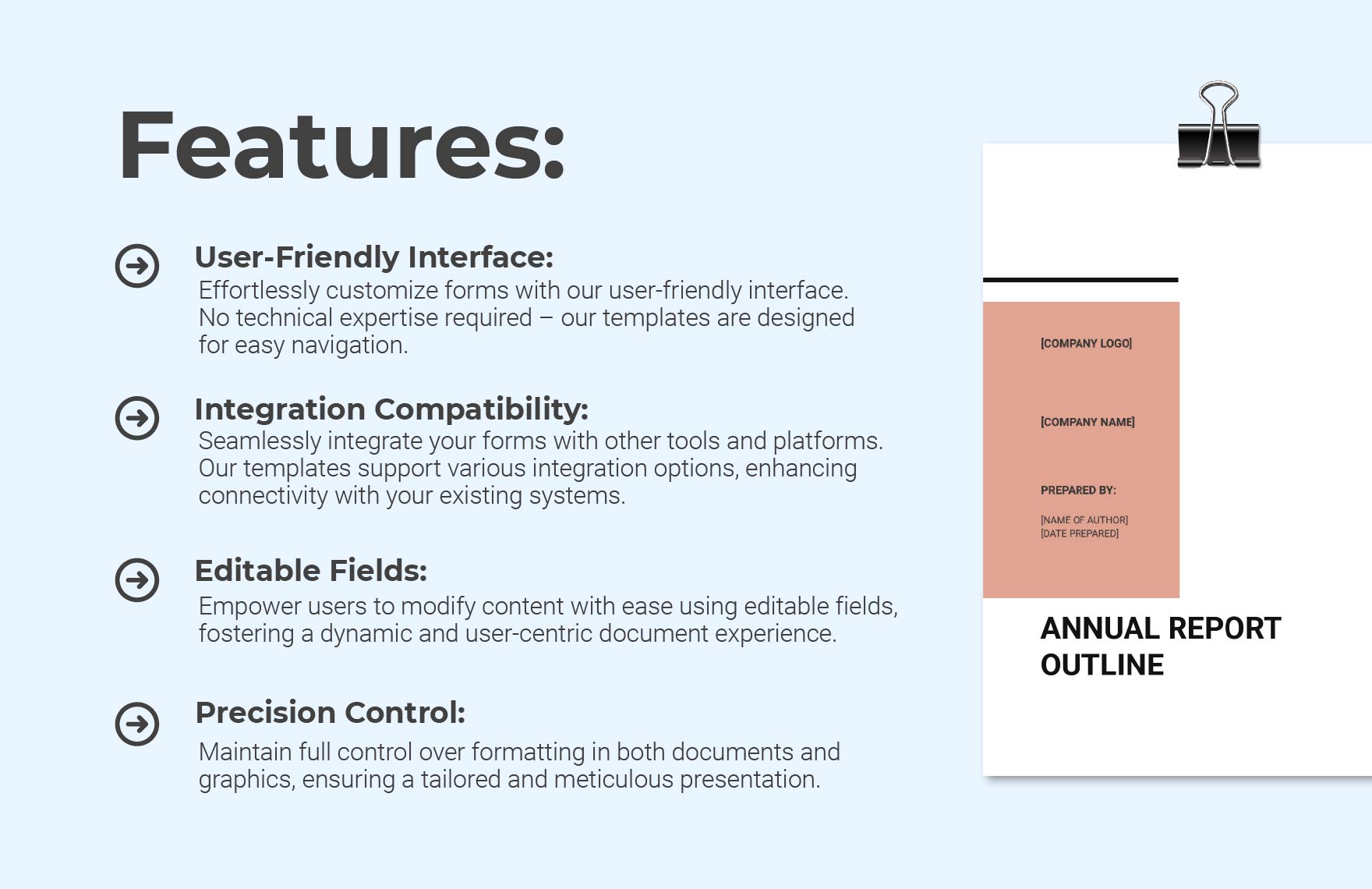 Features:

User-Friendly Interface:
Effortlessly customize forms with our user-friendly interface. No technical expertise required – our templates are designed for easy navigation.

Integration Compatibility:
Seamlessly integrate your forms with other tools and platforms. Our templates support various integration options, enhancing connectivity with your existing systems.

Editable Fields:
Empower users to modify content with ease using editable fields, fostering a dynamic and user-centric document experience.

Precision Control:
Maintain full control over formatting in both documents and graphics, ensuring a tailored and meticulous presentation.

[COMPANY LOGO]

[COMPANY NAME]

PREPARED BY:

[NAME OF AUTHOR]
[DATE PREPARED]

ANNUAL REPORT OUTLINE